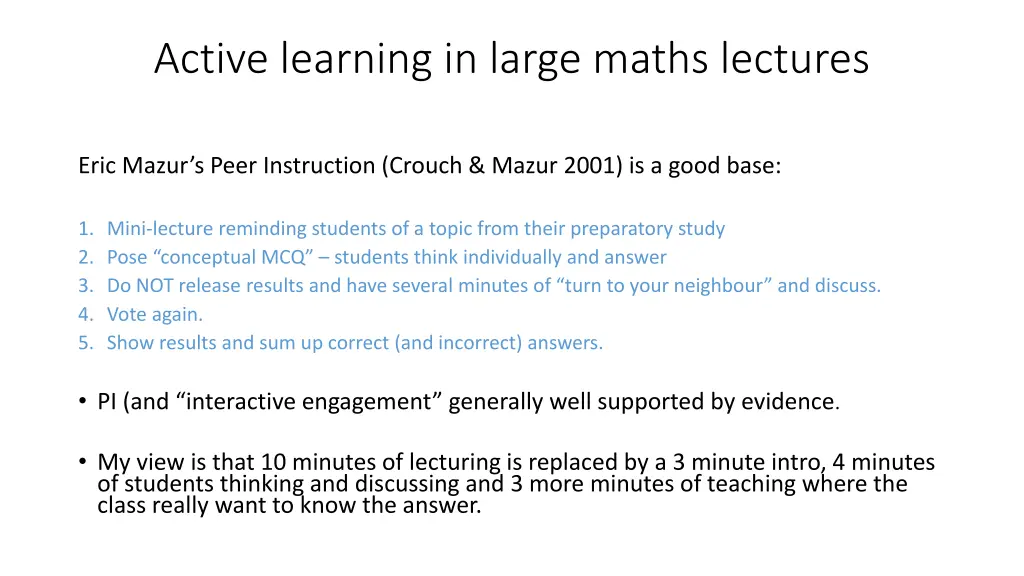 Active learning in large maths lectures

Eric Mazur’s Peer Instruction (Crouch & Mazur 2001) is a good base:

1. Mini-lecture reminding students of a topic from their preparatory study
2. Pose “conceptual MCQ” – students think individually and answer
3. Do NOT release results and have several minutes of “turn to your neighbour” and discuss.
4. Vote again.
5. Show results and sum up correct (and incorrect) answers.

• PI (and “interactive engagement” generally well supported by evidence.

• My view is that 10 minutes of lecturing is replaced by a 3 minute intro, 4 minutes of students thinking and discussing and 3 more minutes of teaching where the class really want to know the answer.